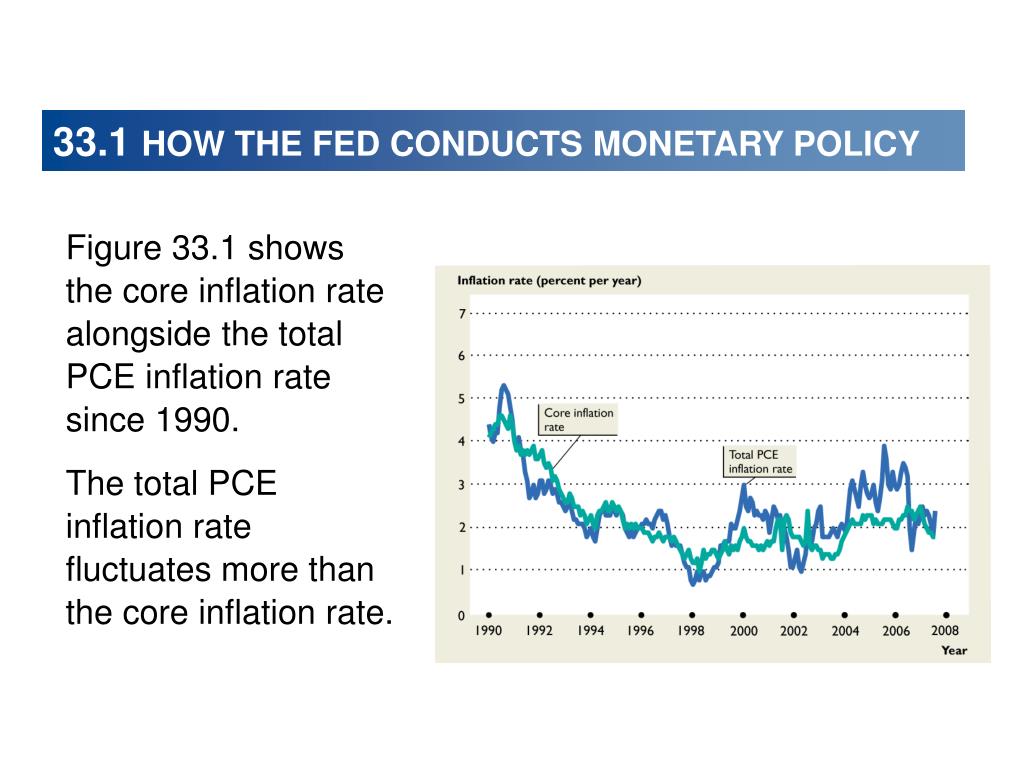 33.1 HOW THE FED CONDUCTS MONETARY POLICY

Figure 33.1 shows the core inflation rate alongside the total PCE inflation rate since 1990.

The total PCE inflation rate fluctuates more than the core inflation rate.

Inflation rate (percent per year)

7
6
5
4
3
2
1
0

Core inflation rate

Total PCE inflation rate

1990 1992 1994 1996 1998 2000 2002 2004 2006 2008
Year